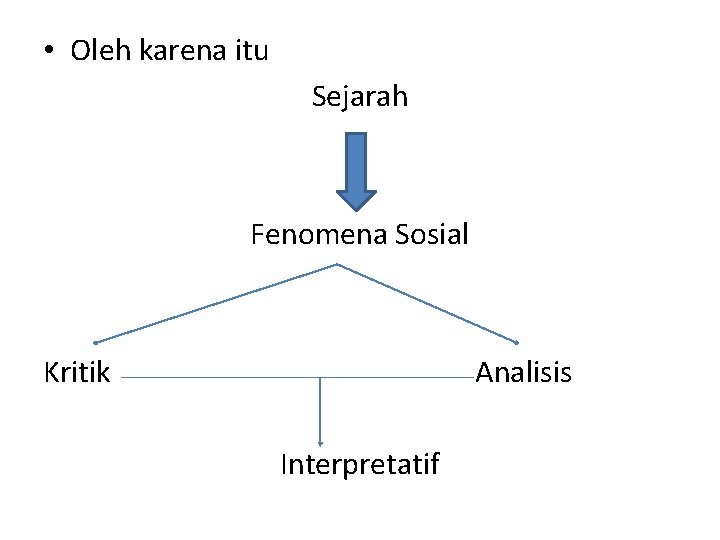 • Oleh karena itu

Sejarah

Fenomena Sosial

Kritik

Analisis

Interpretatif